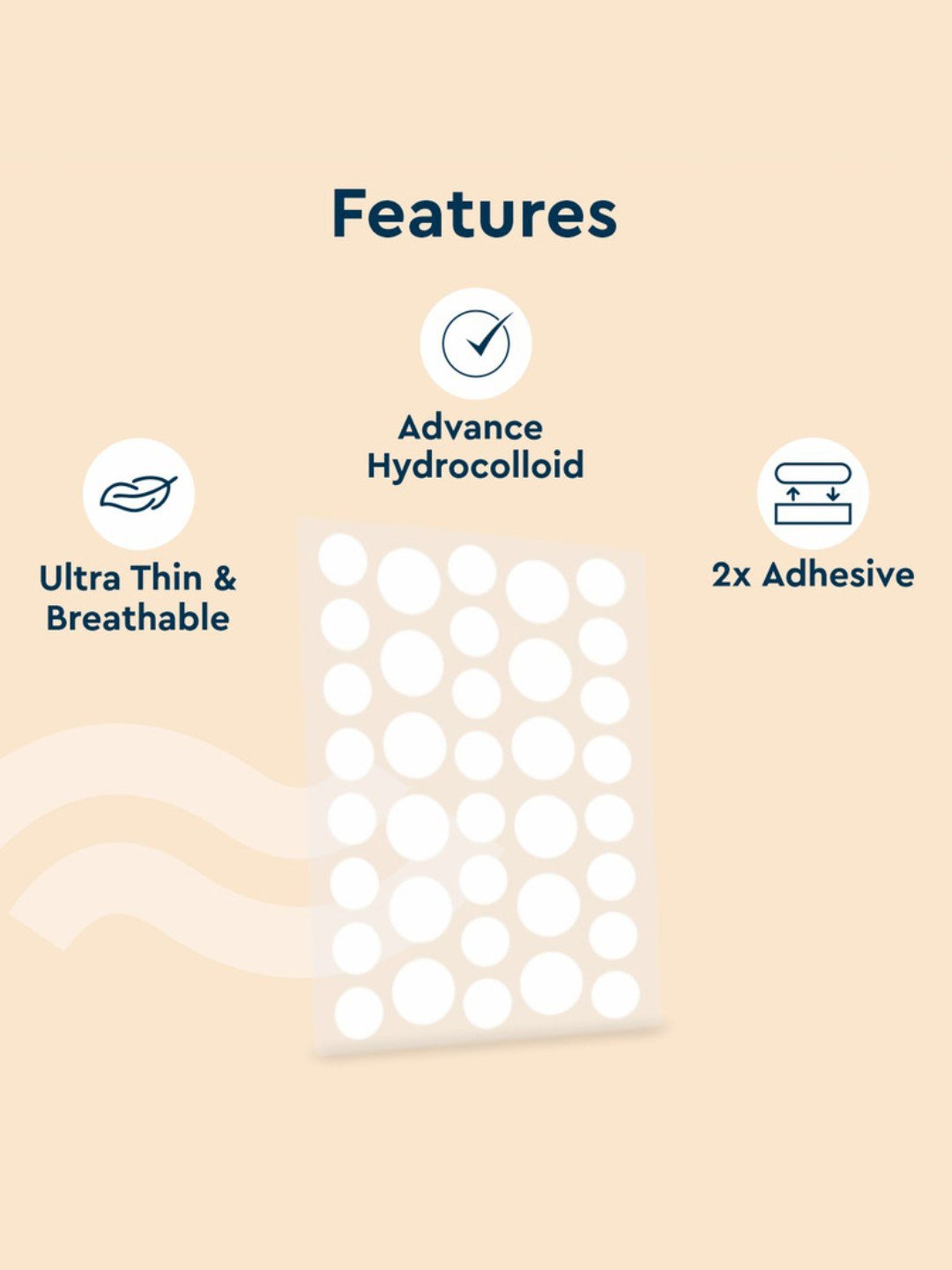 Features

Advance Hydrocolloid

Ultra Thin & Breathable

2x Adhesive